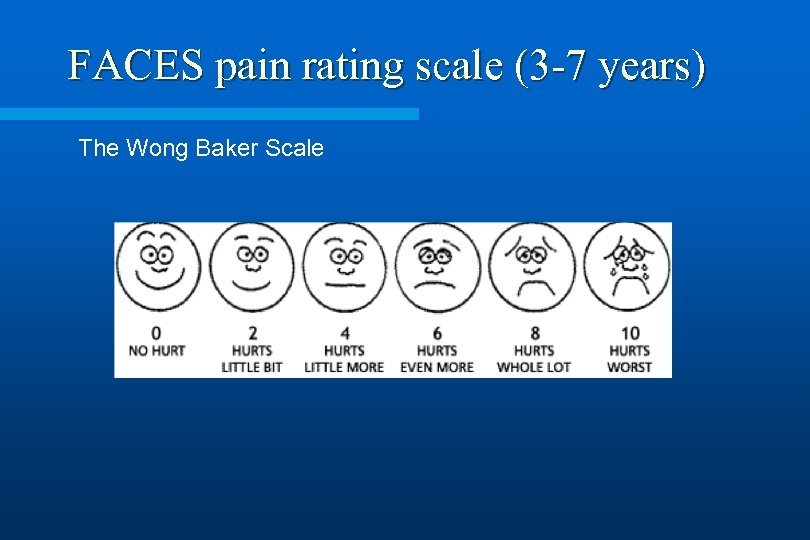 FACES pain rating scale (3-7 years)

The Wong Baker Scale

0
NO HURT

2
HURTS
LITTLE BIT

4
HURTS
LITTLE MORE

6
HURTS
EVEN MORE

8
HURTS
WHOLE LOT

10
HURTS
WORST